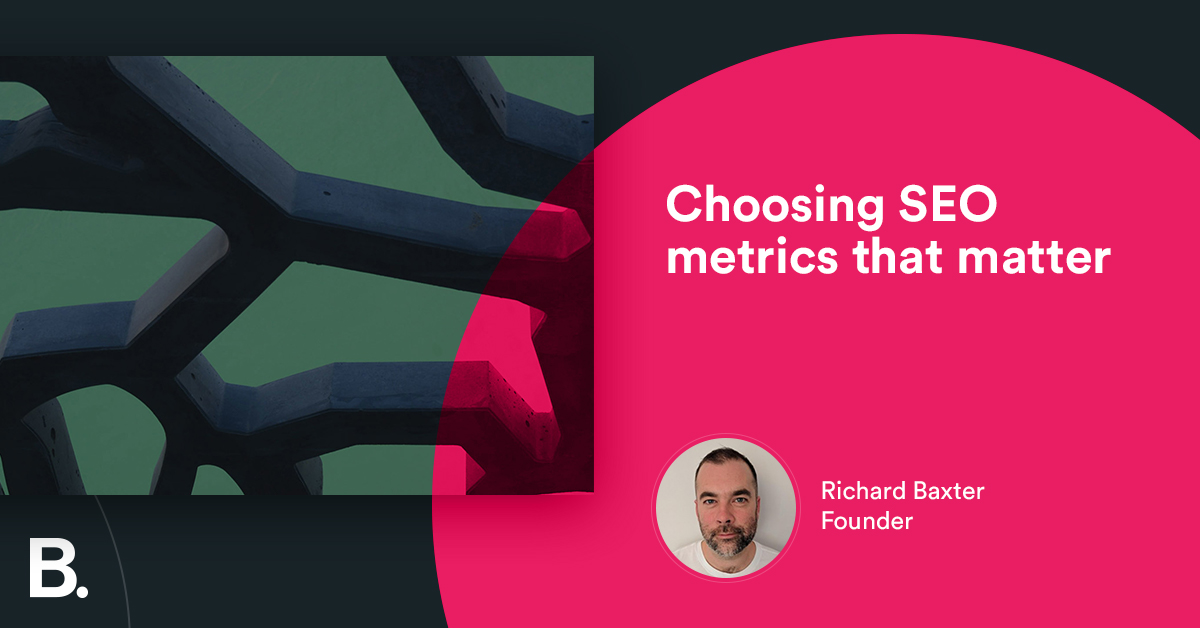 Choosing SEO metrics that matter

Richard Baxter
Founder

B.